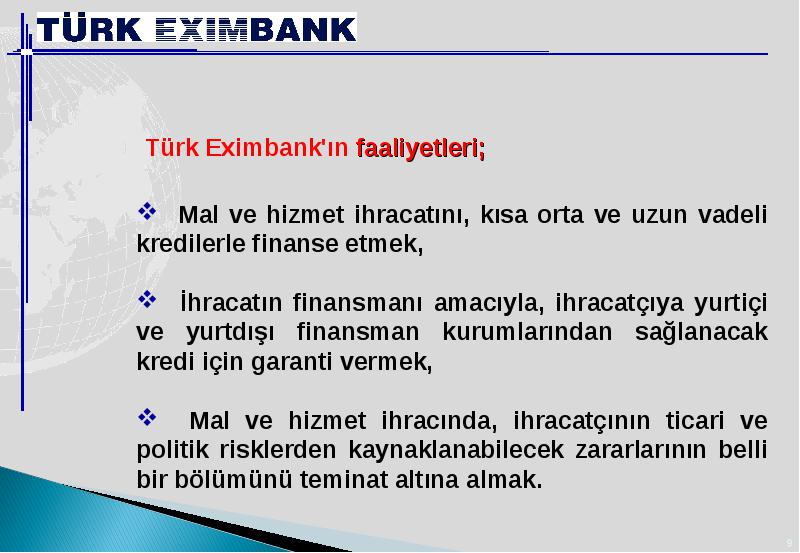 TÜRK EXIMBANK

Türk Eximbank'ın faaliyetleri;

❖ Mal ve hizmet ihracatını, kısa orta ve uzun vadeli kredilerle finanse etmek,

❖ İhracatın finansmanı amacıyla, ihracatçıya yurtiçi ve yurtdışı finansman kurumlarından sağlanacak kredi için garanti vermek,

❖ Mal ve hizmet ihracında, ihracatçının ticari ve politik risklerden kaynaklanabilecek zararlarının belli bir bölümünü teminat altına almak.

9